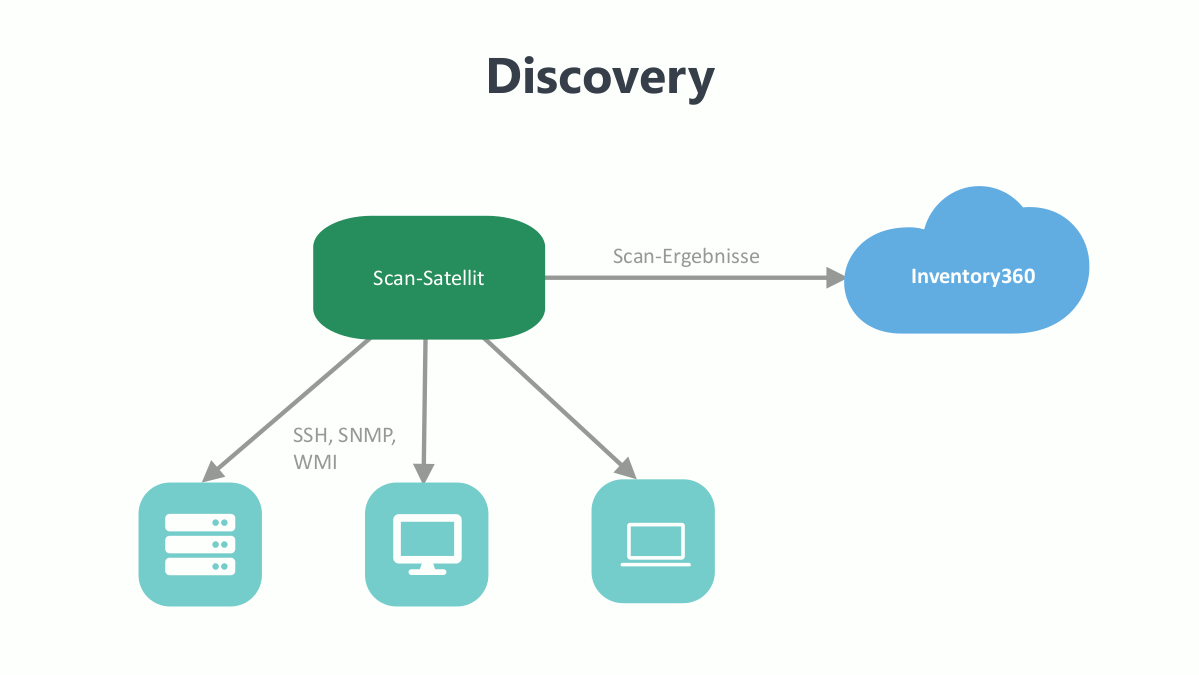 Discovery

Scan-Satellit

Scan-Ergebnisse

Inventory360

SSH, SNMP, WMI